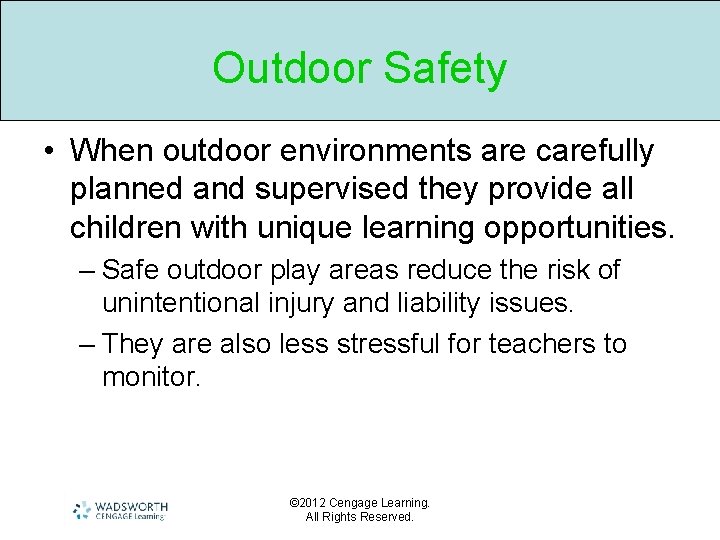 Outdoor Safety

• When outdoor environments are carefully planned and supervised they provide all children with unique learning opportunities.

– Safe outdoor play areas reduce the risk of unintentional injury and liability issues.

– They are also less stressful for teachers to monitor.

WADSWORTH
CENGAGE Learning

©2012 Cengage Learning.
All Rights Reserved.